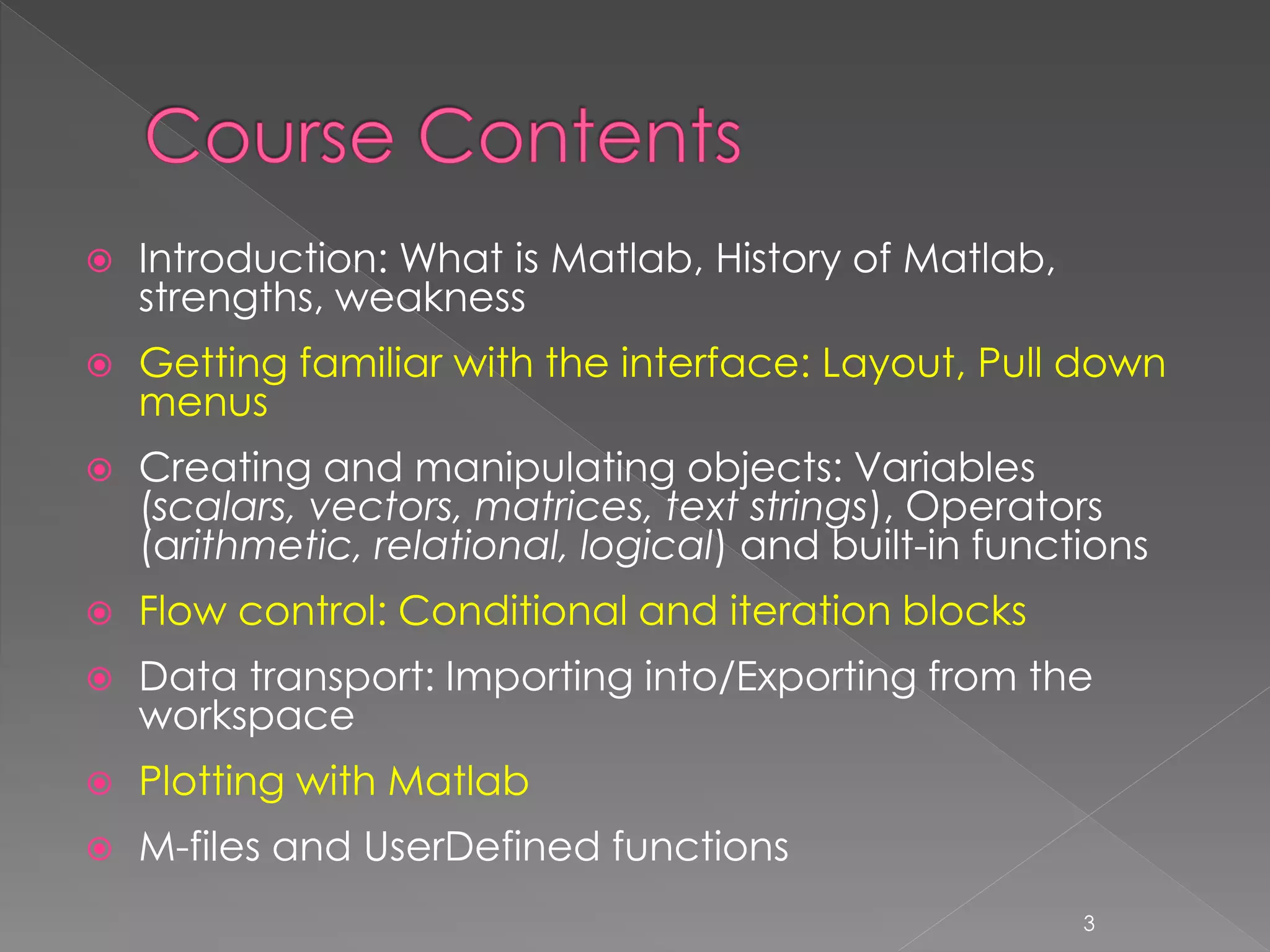 Course Contents

Introduction: What is Matlab, History of Matlab, strengths, weakness

Getting familiar with the interface: Layout, Pull down menus

Creating and manipulating objects: Variables (scalars, vectors, matrices, text strings), Operators (arithmetic, relational, logical) and built-in functions

Flow control: Conditional and iteration blocks

Data transport: Importing into/Exporting from the workspace

Plotting with Matlab

M-files and UserDefined functions

3